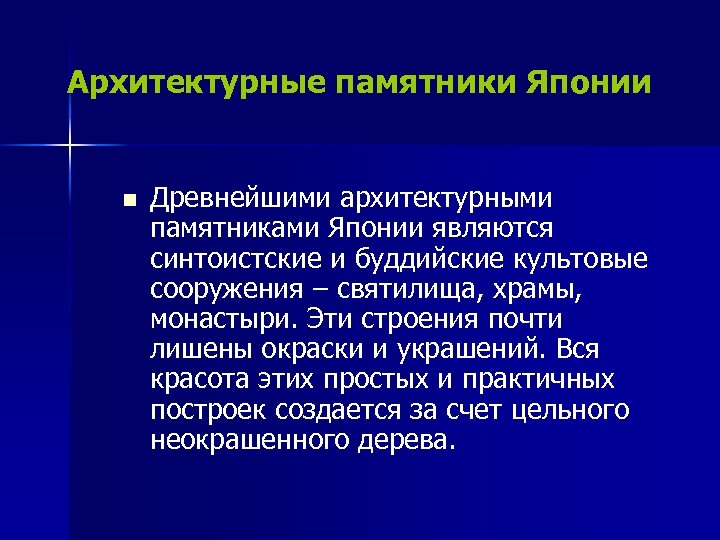 Архитектурные памятники Японии

Древнейшими архитектурными памятниками Японии являются синтоистские и буддийские культовые сооружения – святилища, храмы, монастыри. Эти строения почти лишены окраски и украшений. Вся красота этих простых и практичных построек создается за счет цельного неокрашенного дерева.